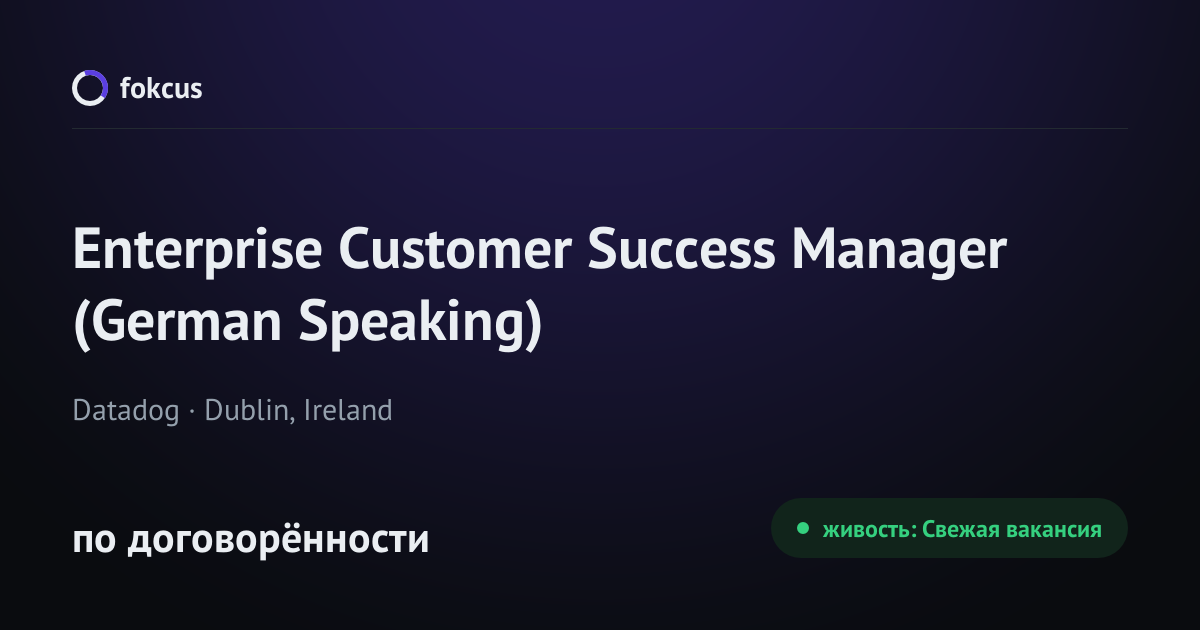 fokcus

Enterprise Customer Success Manager (German Speaking)

Datadog · Dublin, Ireland

по договорённости

живость: Свежая вакансия